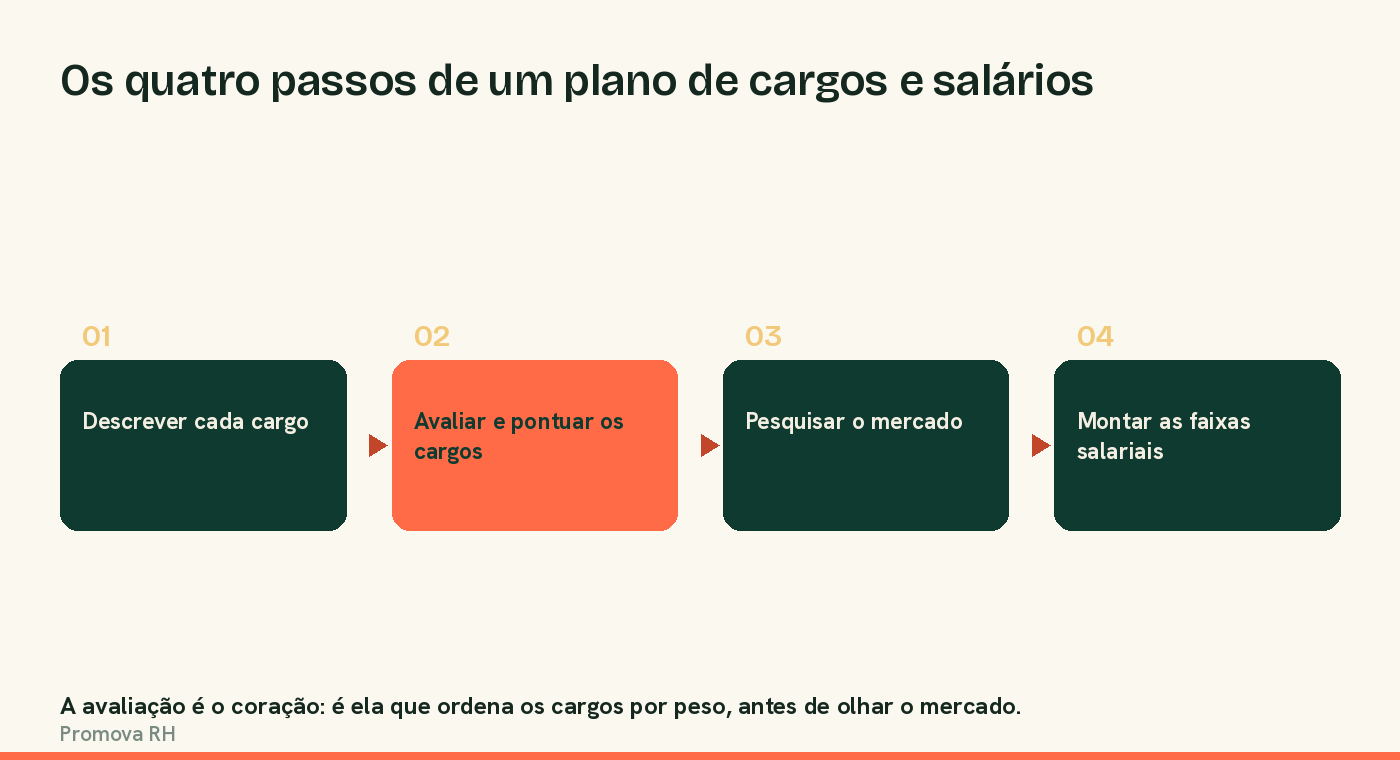 Os quatro passos de um plano de cargos e salários

01

Descrever cada cargo

02

Avaliar e pontuar os cargos

03

Pesquisar o mercado

04

Montar as faixas salariais

A avaliação é o coração: é ela que ordena os cargos por peso, antes de olhar o mercado.
Promova RH